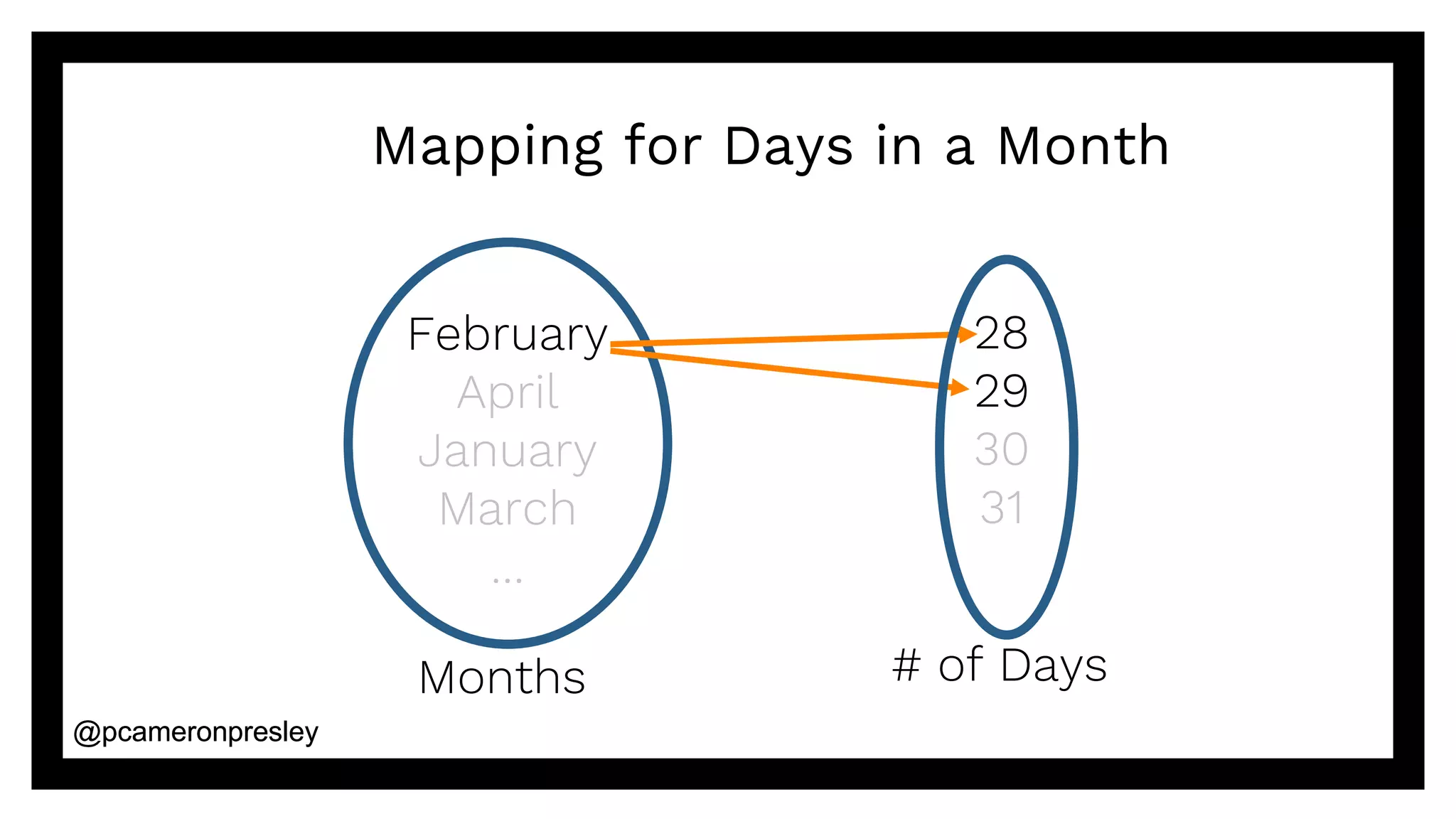 Mapping for Days in a Month

February
April
January
March
...

Months

28
29
30
31

# of Days

@pcameronpresley